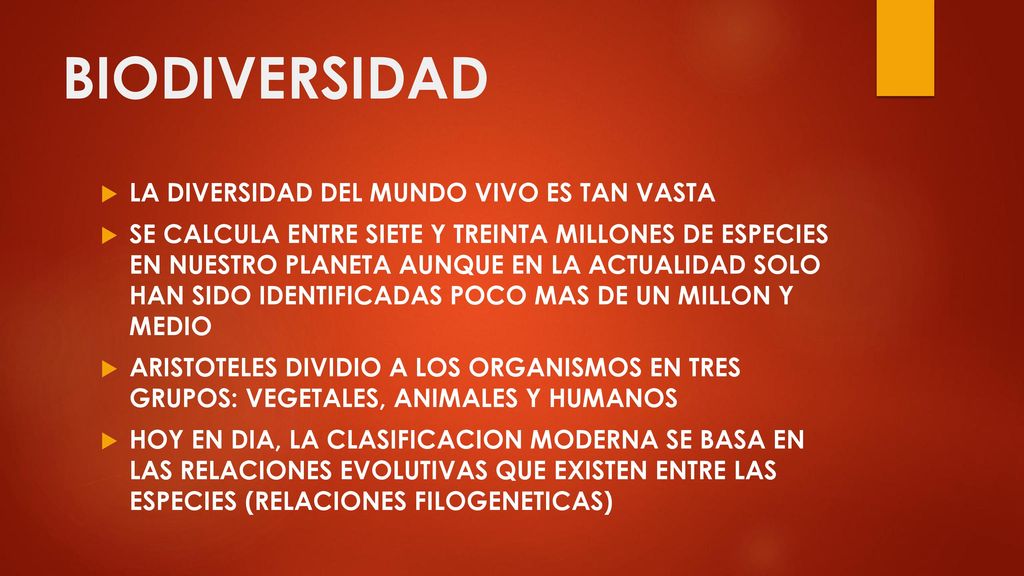 BIODIVERSIDAD

LA DIVERSIDAD DEL MUNDO VIVO ES TAN VASTA

SE CALCULA ENTRE SIETE Y TREINTA MILLONES DE ESPECIES EN NUESTRO PLANETA AUNQUE EN LA ACTUALIDAD SOLO HAN SIDO IDENTIFICADAS POCO MAS DE UN MILLON Y MEDIO

ARISTOTELES DIVIDIO A LOS ORGANISMOS EN TRES GRUPOS: VEGETALES, ANIMALES Y HUMANOS

HOY EN DIA, LA CLASIFICACION MODERNA SE BASA EN LAS RELACIONES EVOLUTIVAS QUE EXISTEN ENTRE LAS ESPECIES (RELACIONES FILOGENETICAS)